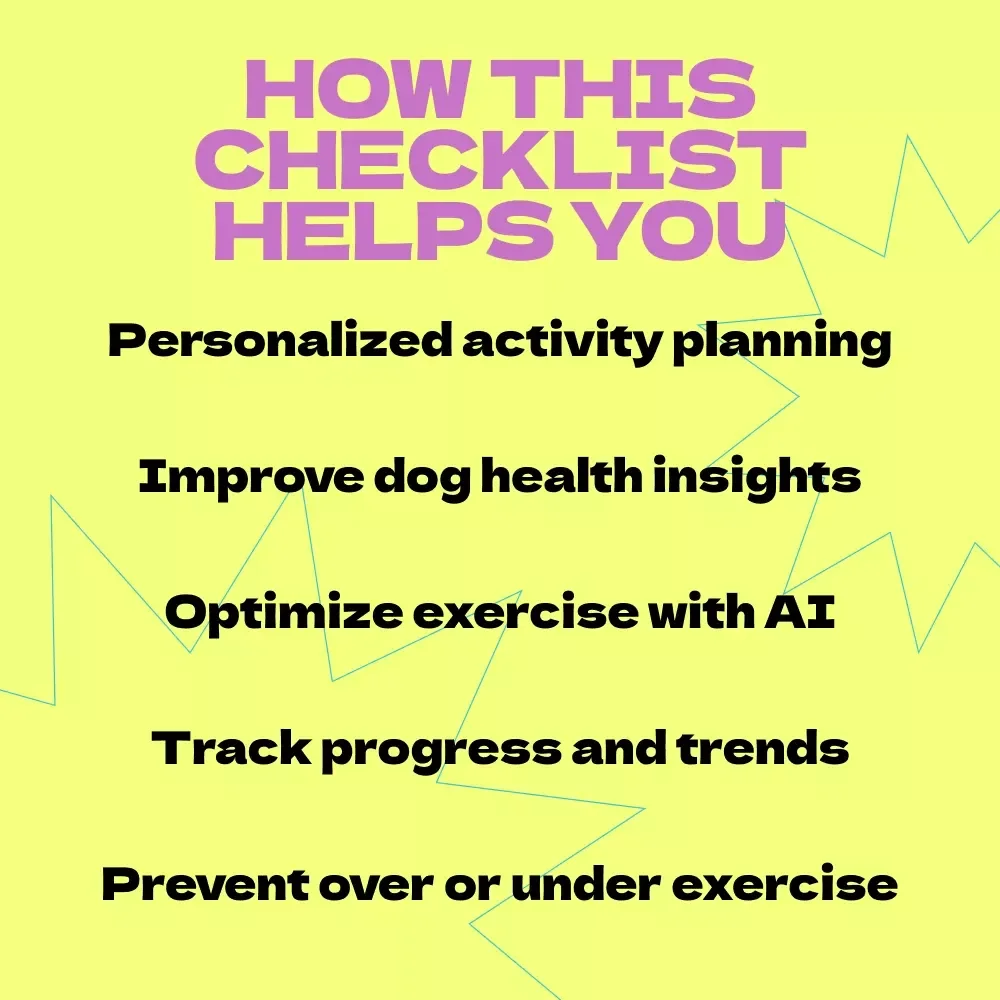 HOW THIS CHECKLIST HELPS YOU

Personalized activity planning

Improve dog health insights

Optimize exercise with AI

Track progress and trends

Prevent over or under exercise